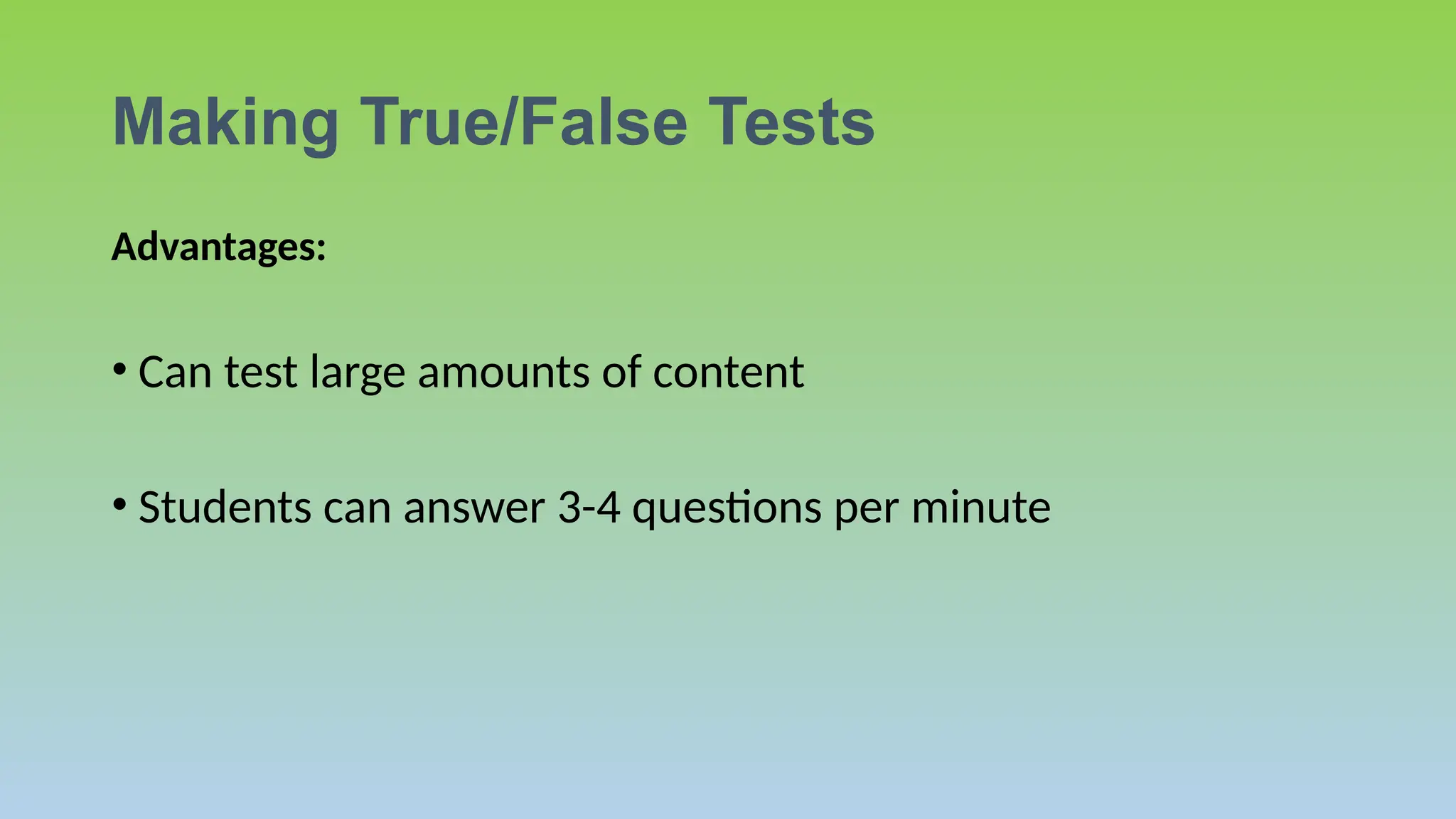 Making True/False Tests

Advantages:

• Can test large amounts of content

• Students can answer 3-4 questions per minute